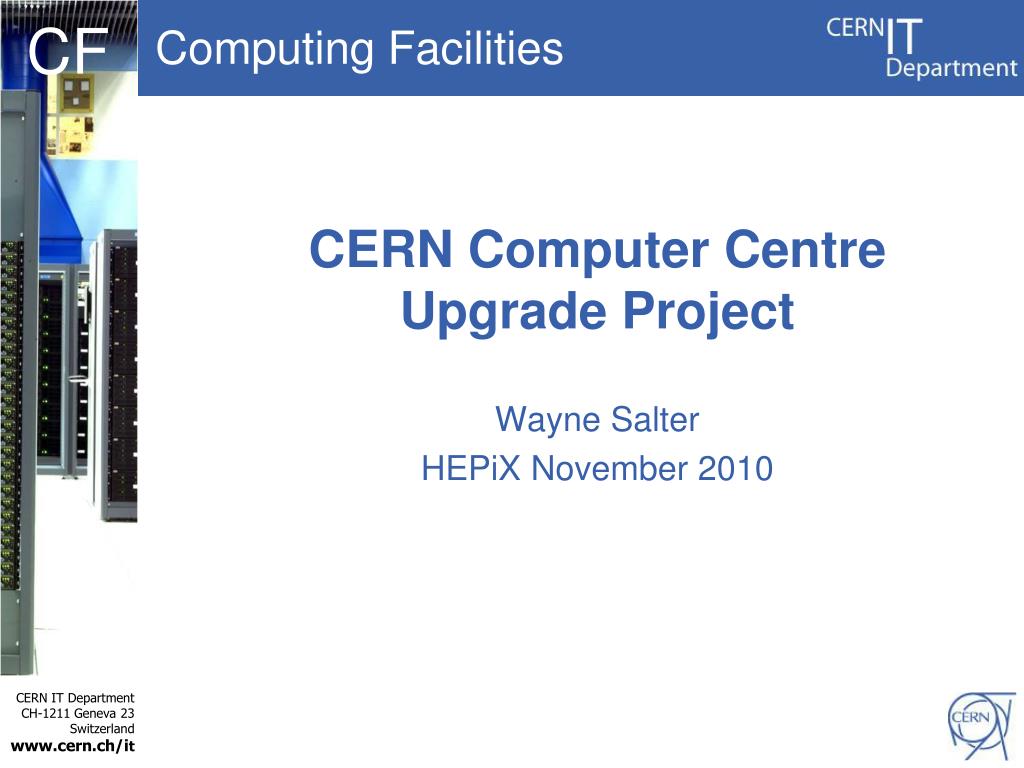 CF

Computing Facilities

CERN IT Department

CERN Computer Centre Upgrade Project

Wayne Salter

HEPiX November 2010

CERN IT Department
CH-1211 Geneva 23
Switzerland
www.cern.ch/it

CERN